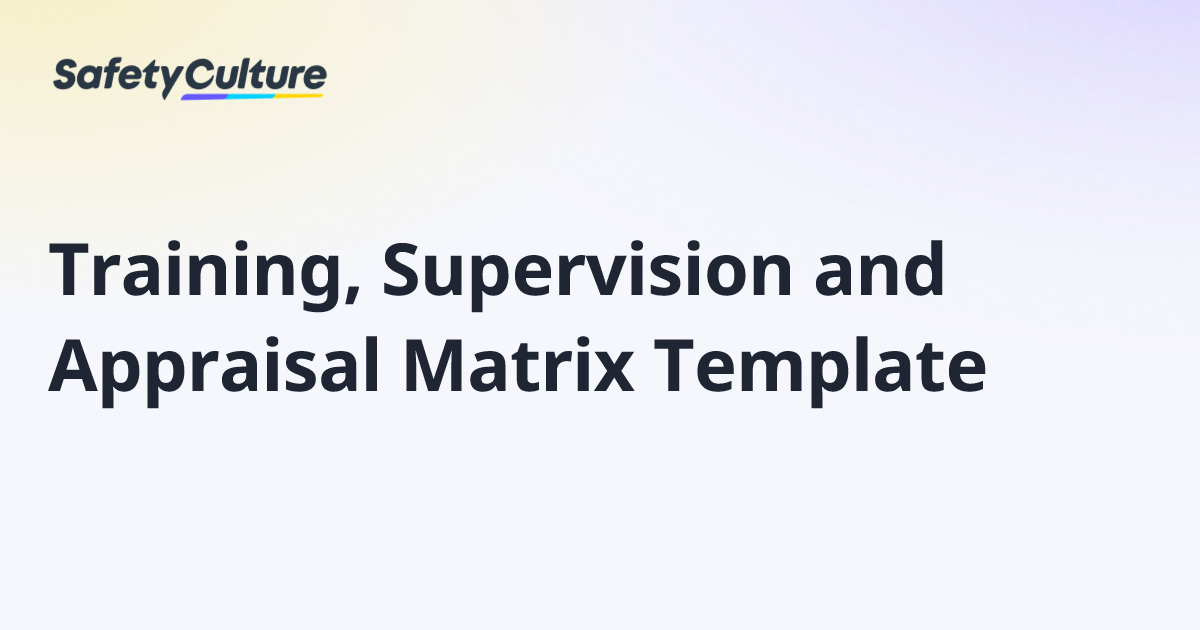 SafetyCulture

Training, Supervision and Appraisal Matrix Template